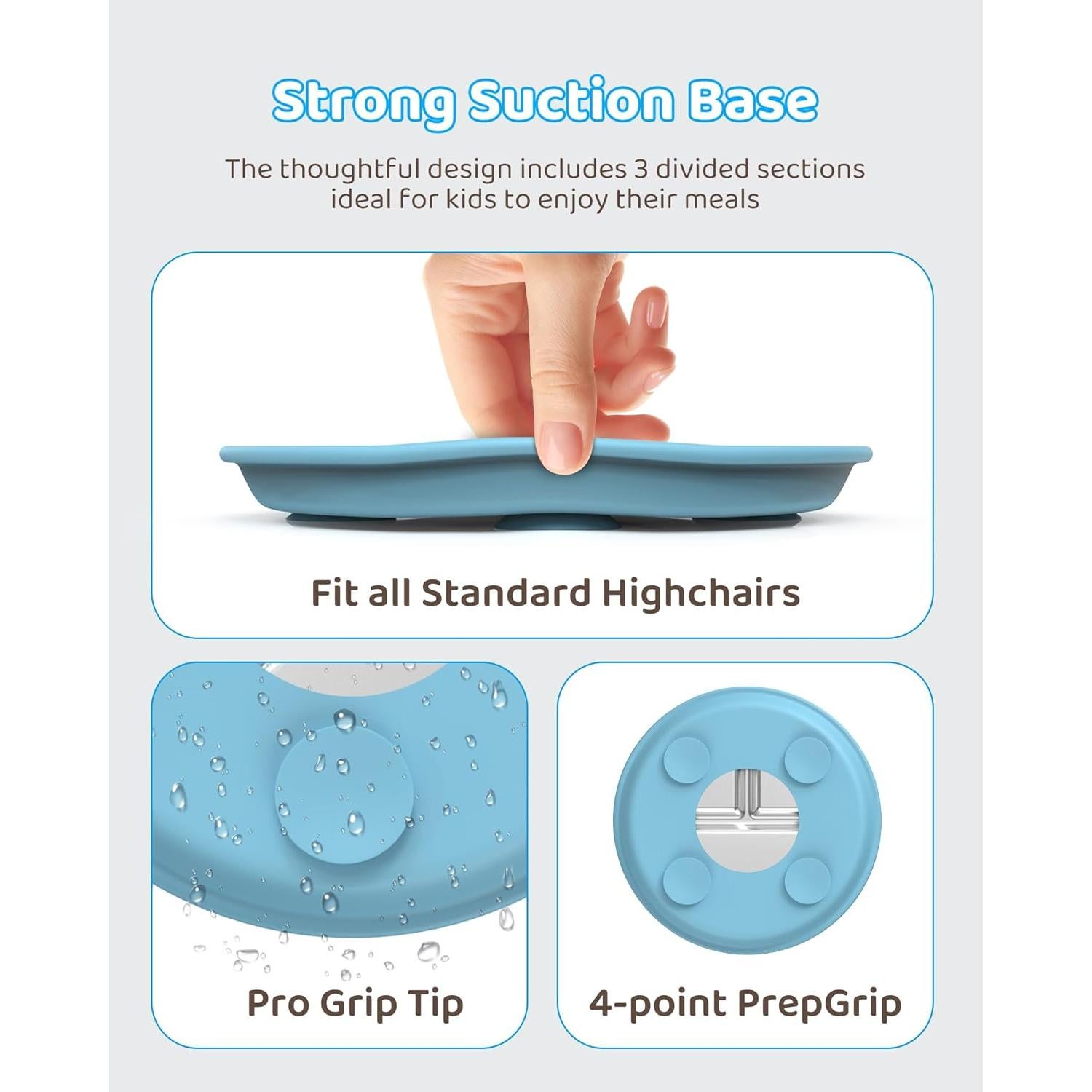 Strong Suction Base

The thoughtful design includes 3 divided sections ideal for kids to enjoy their meals

Fit all Standard Highchairs

Pro Grip Tip

4-point PrepGrip